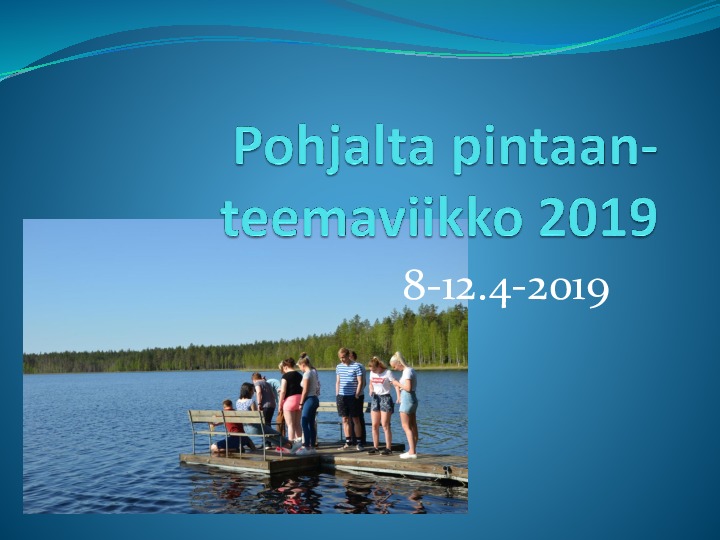 Pohjalta pintaan-teemaviikko 2019

8-12.4-2019